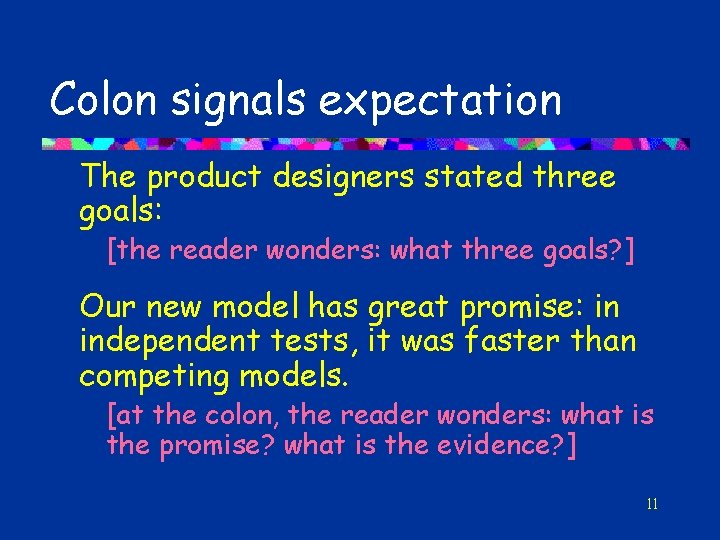 Colon signals expectation

The product designers stated three goals:

[the reader wonders: what three goals?]

Our new model has great promise: in independent tests, it was faster than competing models.

[at the colon, the reader wonders: what is the promise? what is the evidence?]

11